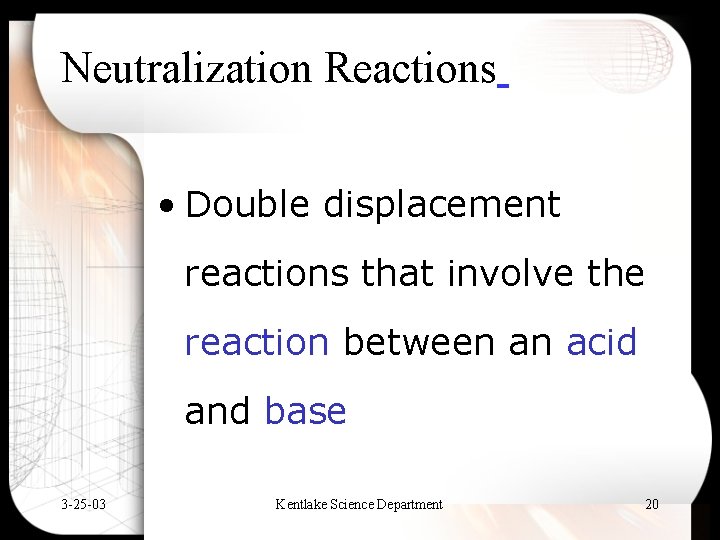 Neutralization Reactions

• Double displacement reactions that involve the reaction between an acid and base

3-25-03

Kentlake Science Department

20